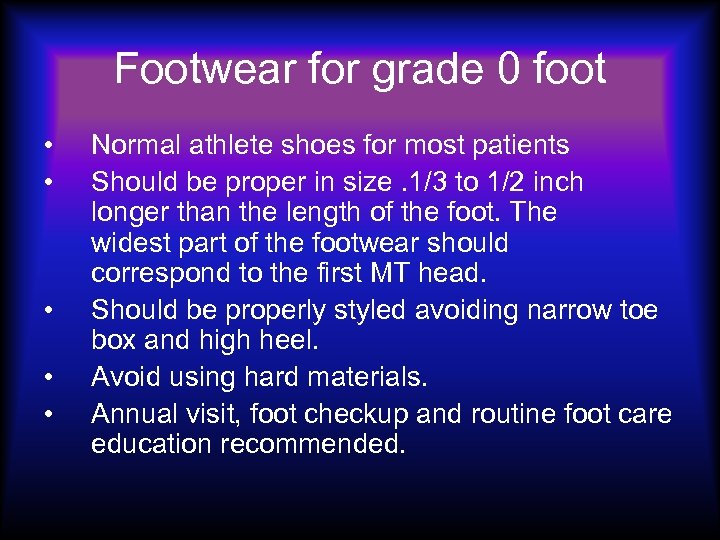 Footwear for grade 0 foot

• Normal athlete shoes for most patients
• Should be proper in size .1/3 to 1/2 inch longer than the length of the foot. The widest part of the footwear should correspond to the first MT head.
• Should be properly styled avoiding narrow toe box and high heel.
• Avoid using hard materials.
• Annual visit, foot checkup and routine foot care education recommended.